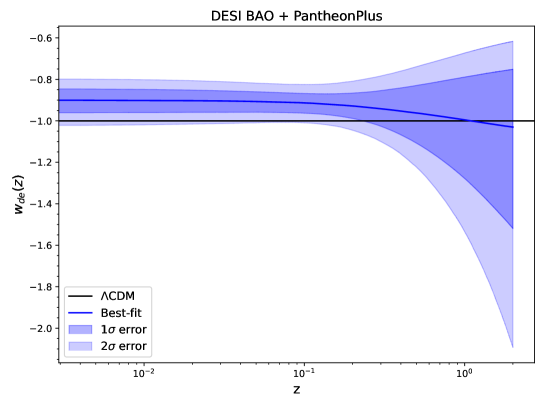 DESI BAO + PantheonPlus

$w_{de}(z)$

−0.6
−0.8
−1.0
−1.2
−1.4
−1.6
−1.8
−2.0

ΛCDM
Best-fit
$1\sigma$ error
$2\sigma$ error

$10^{-2}$
$10^{-1}$
$10^{0}$

z